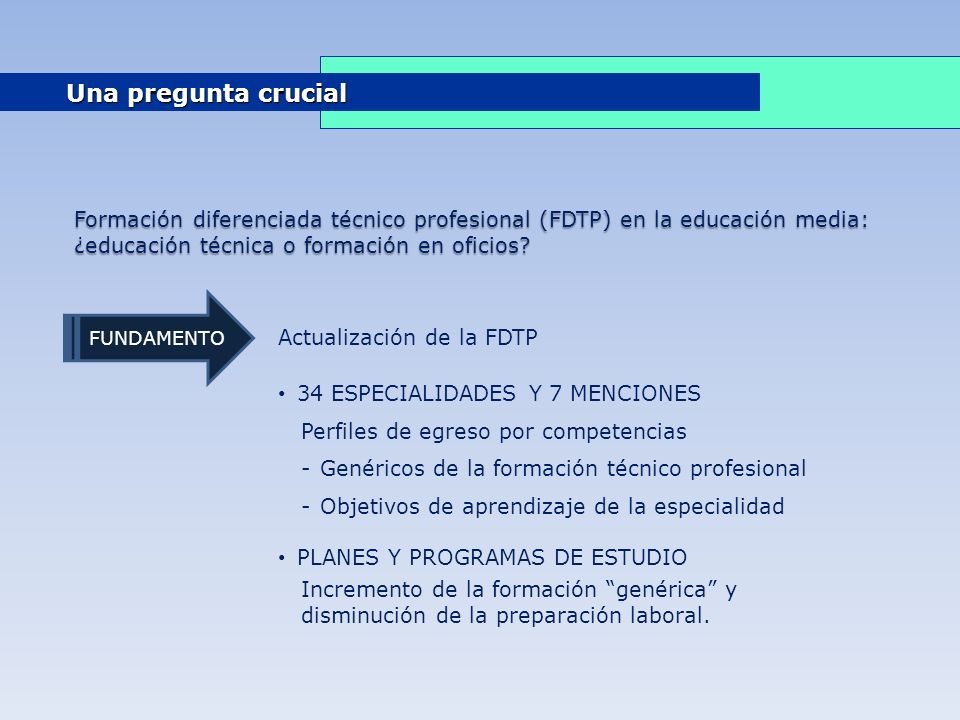 Una pregunta crucial

Formación diferenciada técnico profesional (FDTP) en la educación media: ¿educación técnica o formación en oficios?

FUNDAMENTO

Actualización de la FDTP

• 34 ESPECIALIDADES Y 7 MENCIONES

Perfiles de egreso por competencias

- Genéricos de la formación técnico profesional

- Objetivos de aprendizaje de la especialidad

• PLANES Y PROGRAMAS DE ESTUDIO

Incremento de la formación “genérica” y disminución de la preparación laboral.